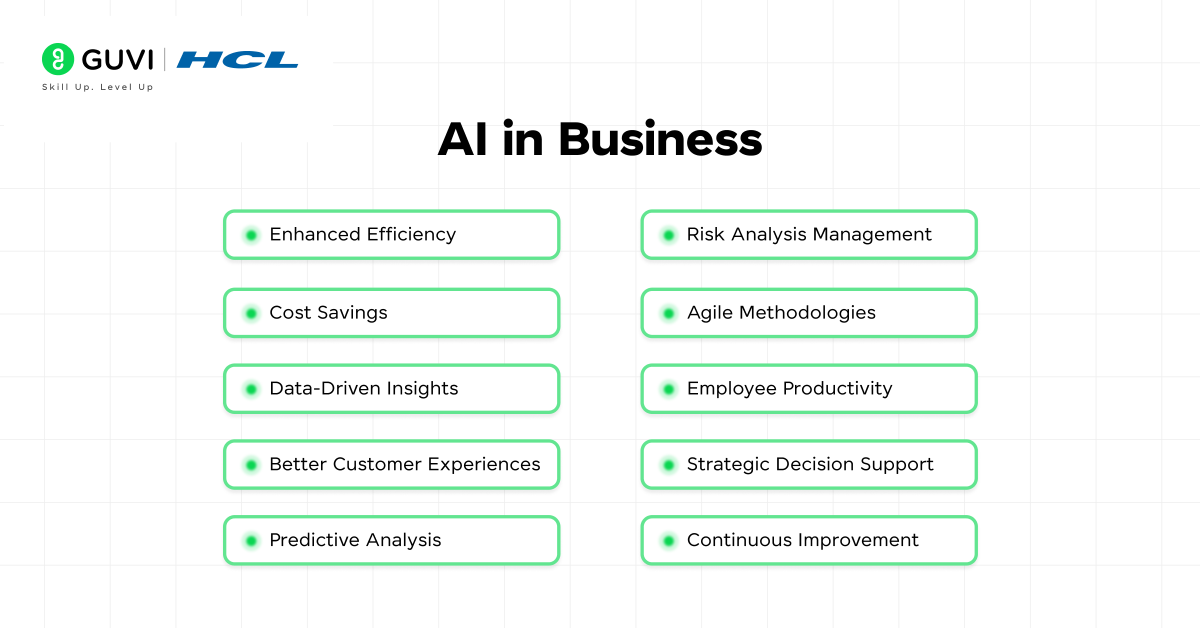 GUVI | HCL
Skill Up. Level Up

AI in Business

Enhanced Efficiency

Cost Savings

Data-Driven Insights

Better Customer Experiences

Predictive Analysis

Risk Analysis Management

Agile Methodologies

Employee Productivity

Strategic Decision Support

Continuous Improvement